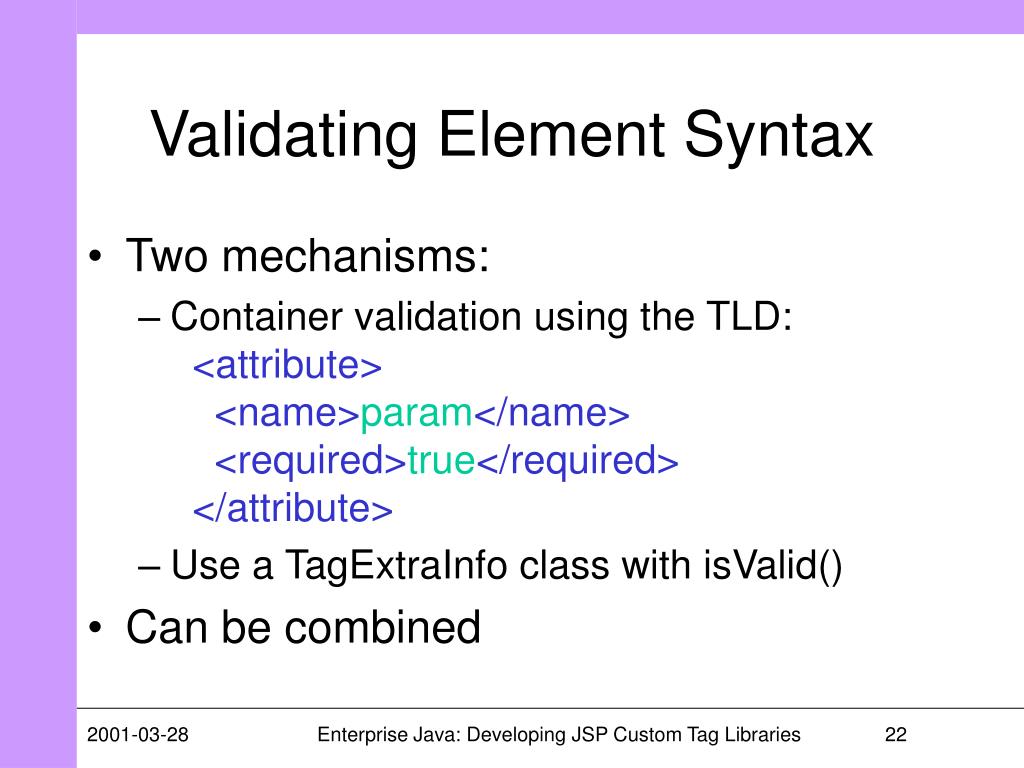 Validating Element Syntax

• Two mechanisms:
– Container validation using the TLD:
<attribute>
<name>param</name>
<required>true</required>
</attribute>
– Use a TagExtraInfo class with isValid()
• Can be combined

2001-03-28
Enterprise Java: Developing JSP Custom Tag Libraries
22